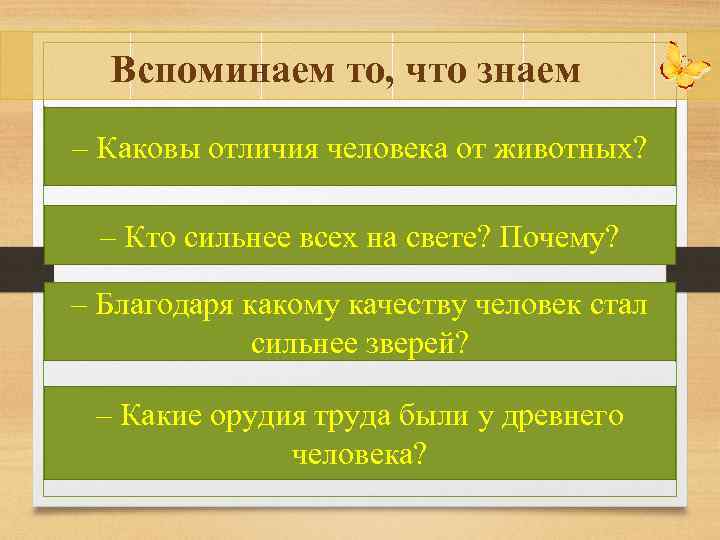 Вспоминаем то, что знаем

– Каковы отличия человека от животных?

– Кто сильнее всех на свете? Почему?

– Благодаря какому качеству человек стал сильнее зверей?

– Какие орудия труда были у древнего человека?